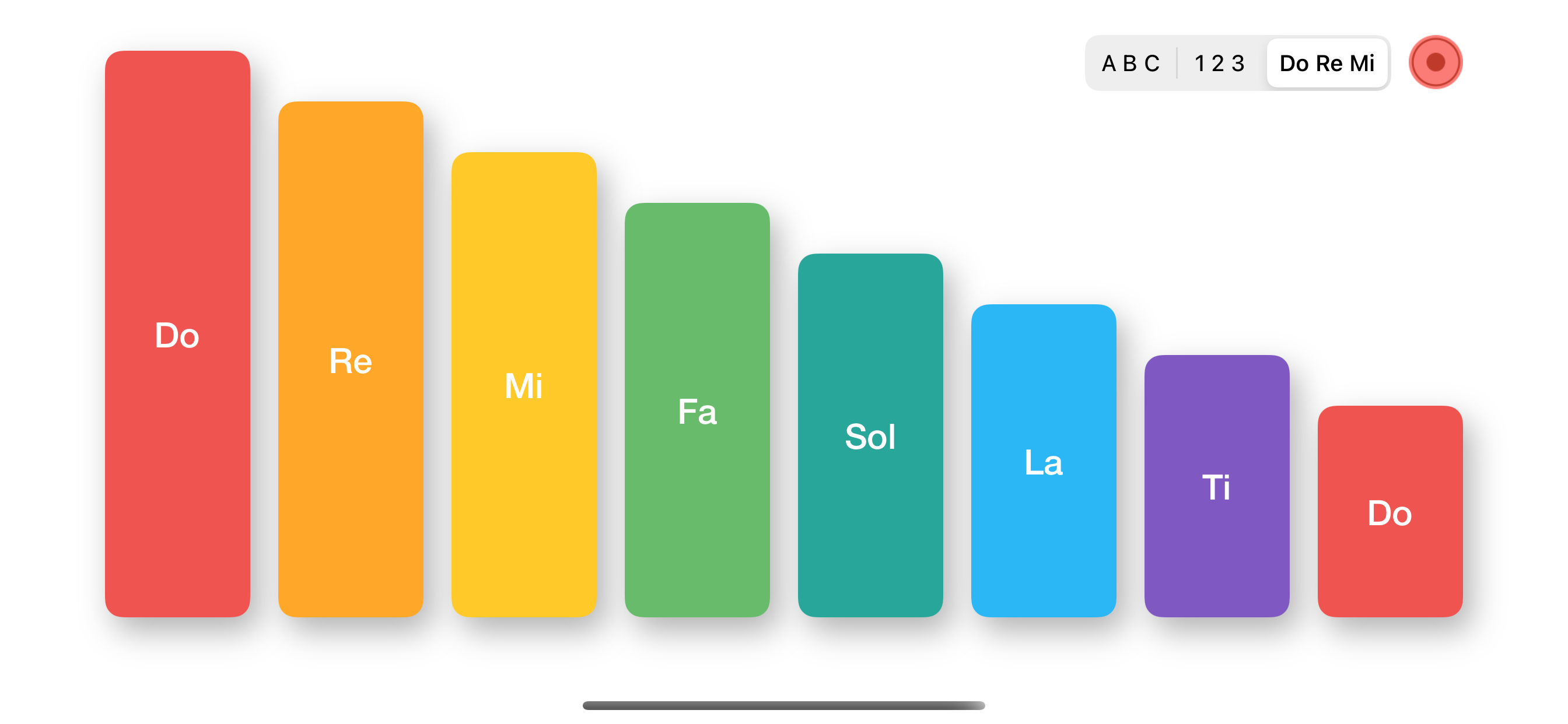 A B C
1 2 3
Do Re Mi

Do
Re
Mi
Fa
Sol
La
Ti
Do